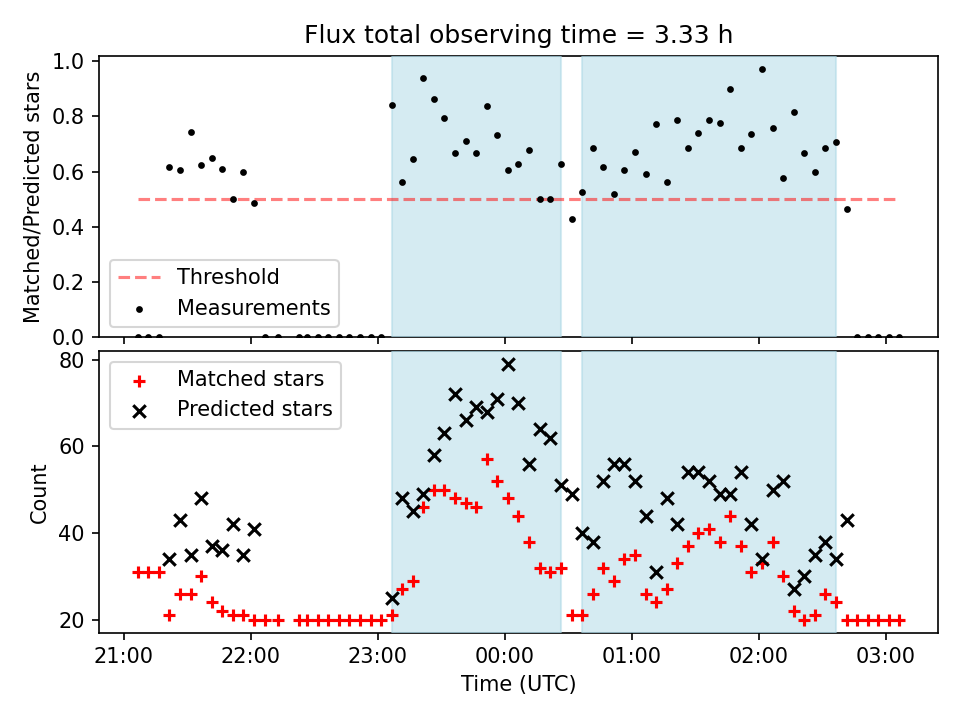 Flux total observing time = 3.33 h

Matched/Predicted stars

1.0
0.8
0.6
0.4
0.2
0.0

Threshold
Measurements

Count

80
60
40
20

Matched stars
Predicted stars

21:00 22:00 23:00 00:00 01:00 02:00 03:00

Time (UTC)